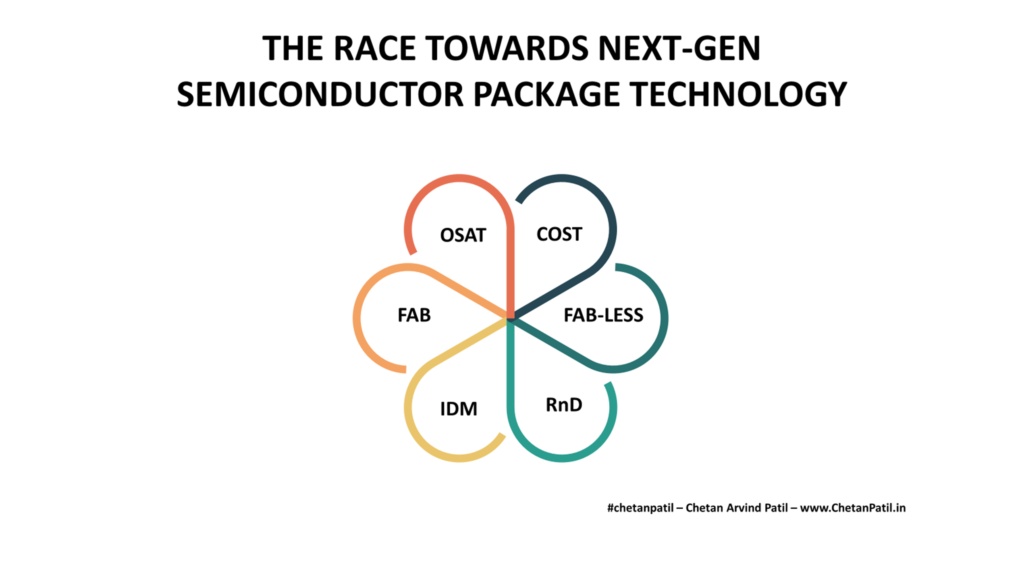 THE RACE TOWARDS NEXT-GEN SEMICONDUCTOR PACKAGE TECHNOLOGY

OSAT

COST

FAB

FAB-LESS

IDM

RnD

#chetanpatil – Chetan Arvind Patil – www.ChetanPatil.in